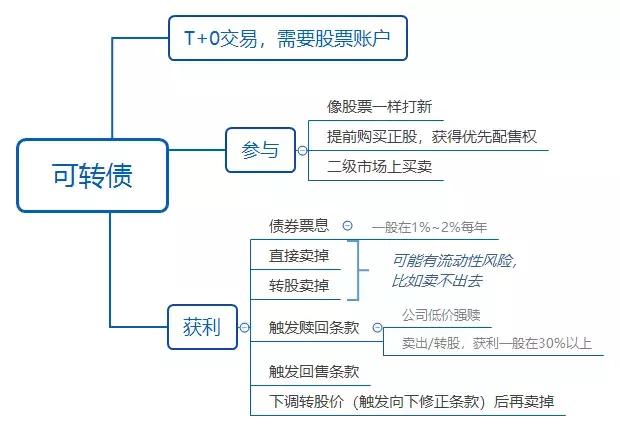 可转债

T+0交易，需要股票账户

参与

像股票一样打新

提前购买正股，获得优先配售权

二级市场上买卖

获利

债券票息

一般在1%~2%每年

直接卖掉

转股卖掉

可能有流动性风险，比如卖不出去

触发赎回条款

公司低价强赎

卖出/转股，获利一般在30%以上

触发回售条款

下调转股价（触发向下修正条款）后再卖掉